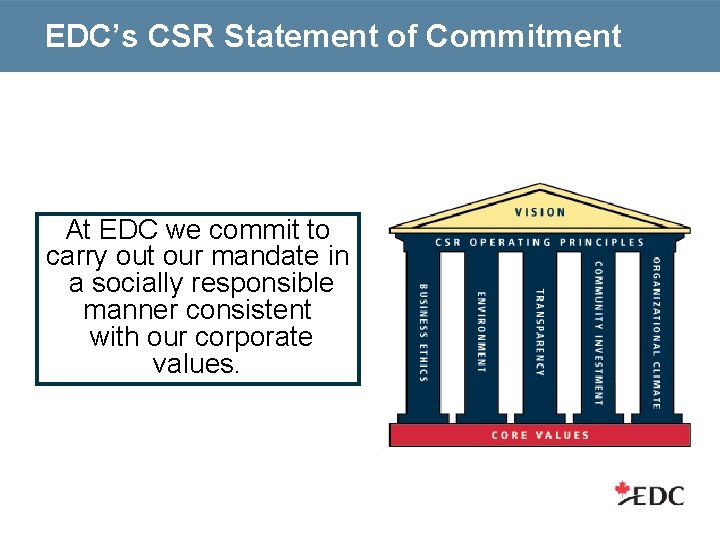 EDC's CSR Statement of Commitment

At EDC we commit to carry out our mandate in a socially responsible manner consistent with our corporate values.

VISION

CSR OPERATING PRINCIPLES

BUSINESS ETHICS

ENVIRONMENT

TRANSPARENCY

COMMUNITY INVESTMENT

ORGANIZATIONAL CLIMATE

CORE VALUES

EDC